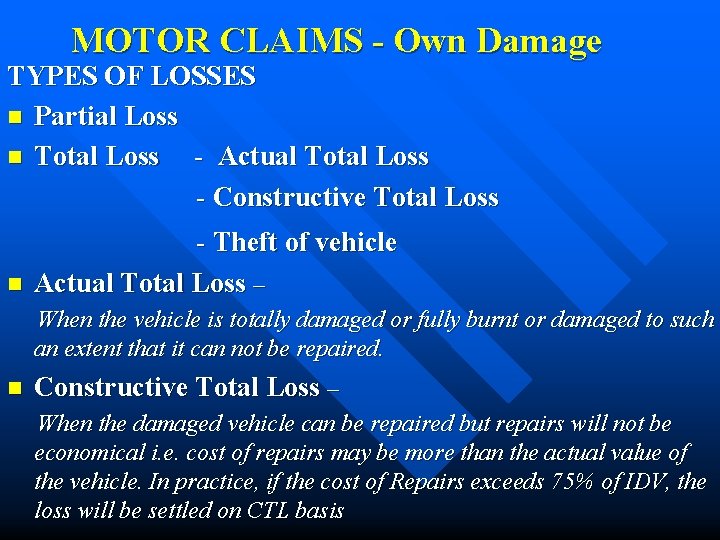 MOTOR CLAIMS - Own Damage

TYPES OF LOSSES

■ Partial Loss

■ Total Loss - Actual Total Loss
- Constructive Total Loss
- Theft of vehicle

■ Actual Total Loss –
When the vehicle is totally damaged or fully burnt or damaged to such an extent that it can not be repaired.

■ Constructive Total Loss –
When the damaged vehicle can be repaired but repairs will not be economical i.e. cost of repairs may be more than the actual value of the vehicle. In practice, if the cost of Repairs exceeds 75% of IDV, the loss will be settled on CTL basis